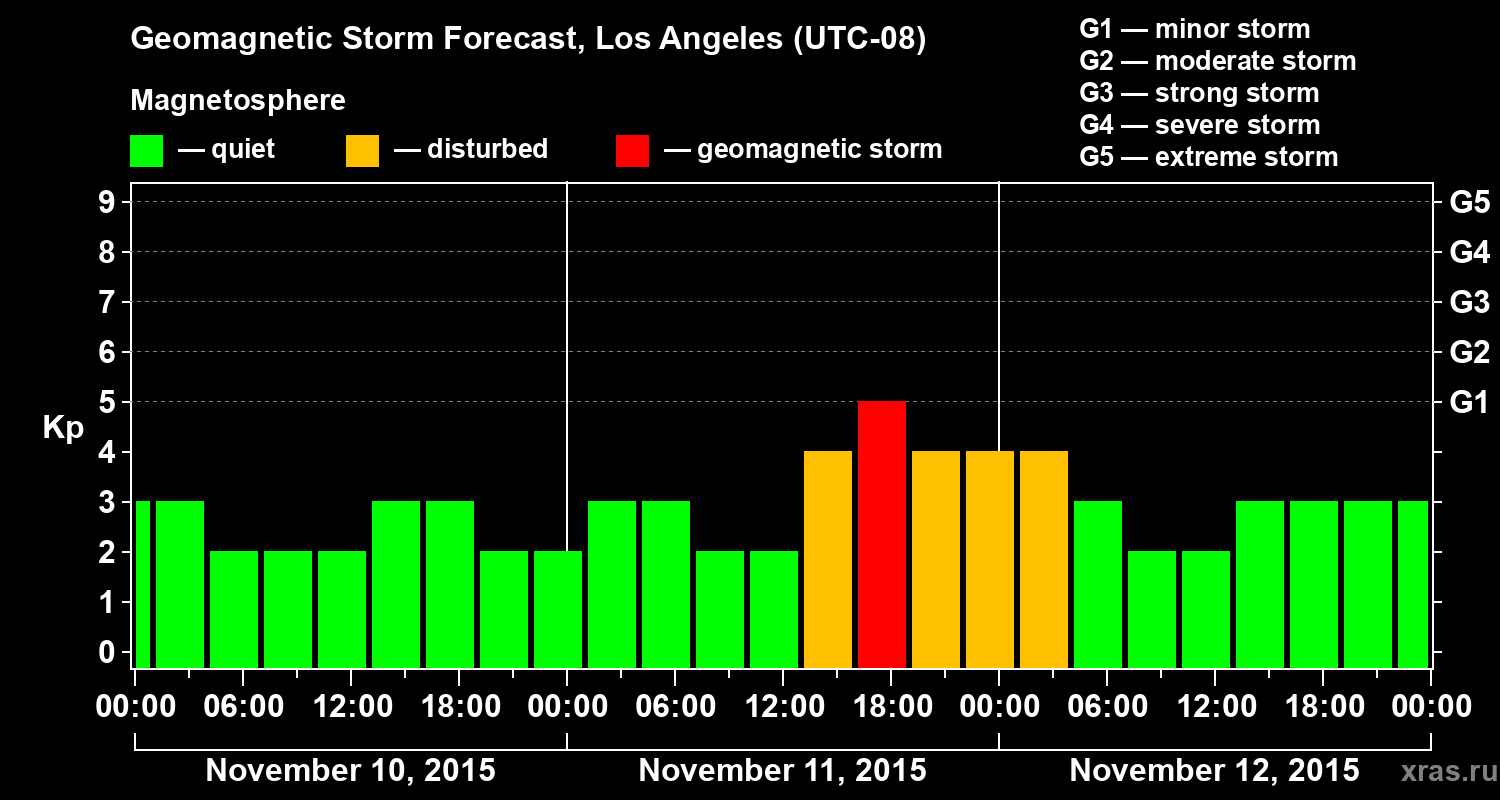 Geomagnetic Storm Forecast, Los Angeles (UTC-08)

Magnetosphere

— quiet — disturbed — geomagnetic storm

G1 — minor storm
G2 — moderate storm
G3 — strong storm
G4 — severe storm
G5 — extreme storm

Kp

9
8
7
6
5
4
3
2
1
0

G5
G4
G3
G2
G1

00:00 06:00 12:00 18:00 00:00 06:00 12:00 18:00 00:00 06:00 12:00 18:00 00:00

November 10, 2015
November 11, 2015
November 12, 2015

xras.ru